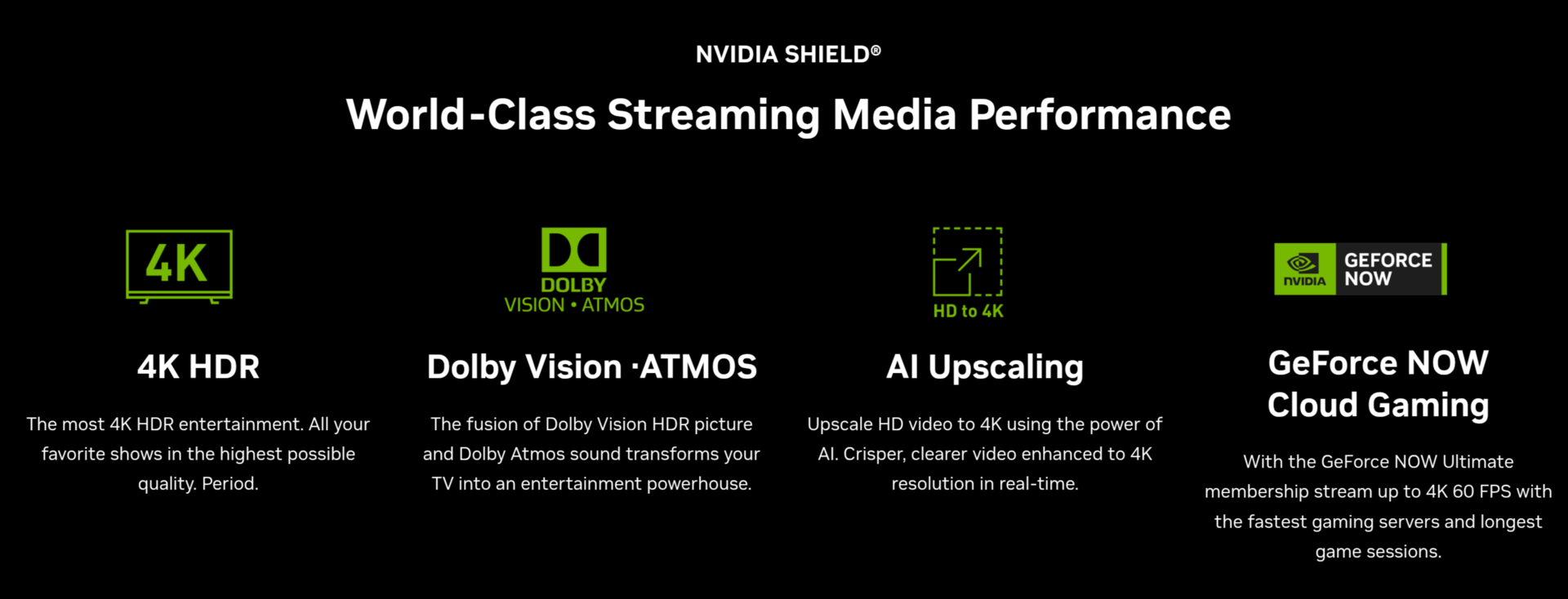 NVIDIA SHIELD®

World-Class Streaming Media Performance

4K

4K HDR

The most 4K HDR entertainment. All your favorite shows in the highest possible quality. Period.

DOLBY
VISION • ATMOS

Dolby Vision ·ATMOS

The fusion of Dolby Vision HDR picture and Dolby Atmos sound transforms your TV into an entertainment powerhouse.

HD to 4K

AI Upscaling

Upscale HD video to 4K using the power of AI. Crisper, clearer video enhanced to 4K resolution in real-time.

NVIDIA GEFORCE NOW

GeForce NOW Cloud Gaming

With the GeForce NOW Ultimate membership stream up to 4K 60 FPS with the fastest gaming servers and longest game sessions.